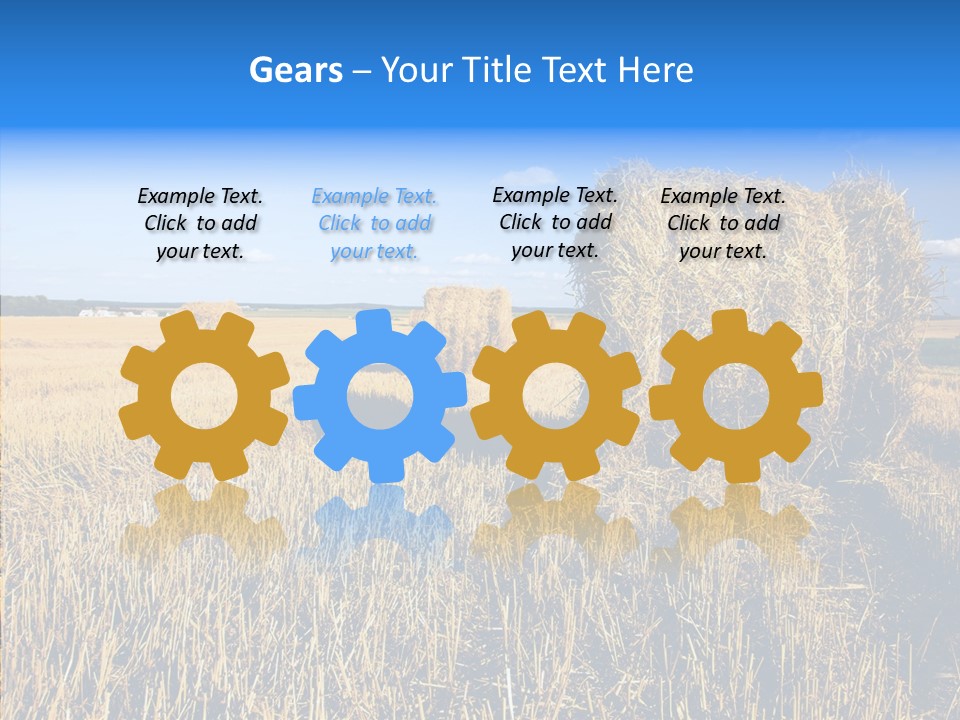 Gears – Your Title Text Here

Example Text. Click to add your text.

Example Text. Click to add your text.

Example Text. Click to add your text.

Example Text. Click to add your text.